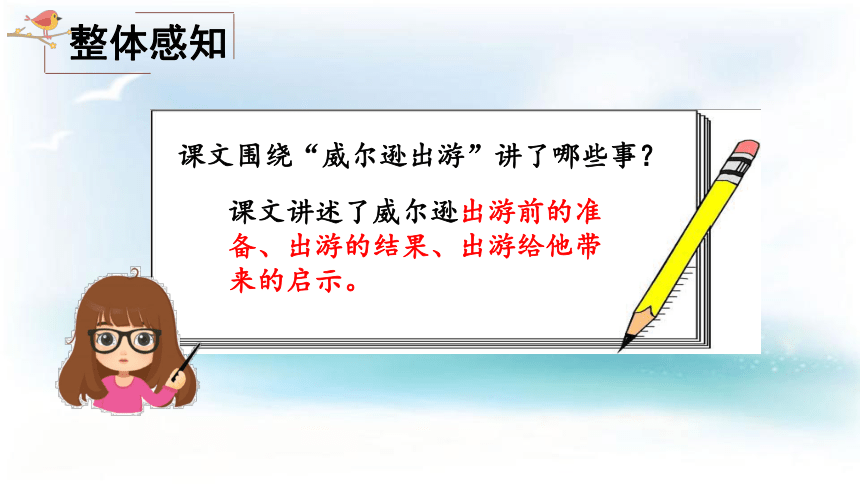 整体感知

课文围绕“威尔逊出游”讲了哪些事？

课文讲述了威尔逊出游前的准备、出游的结果、出游给他带来的启示。